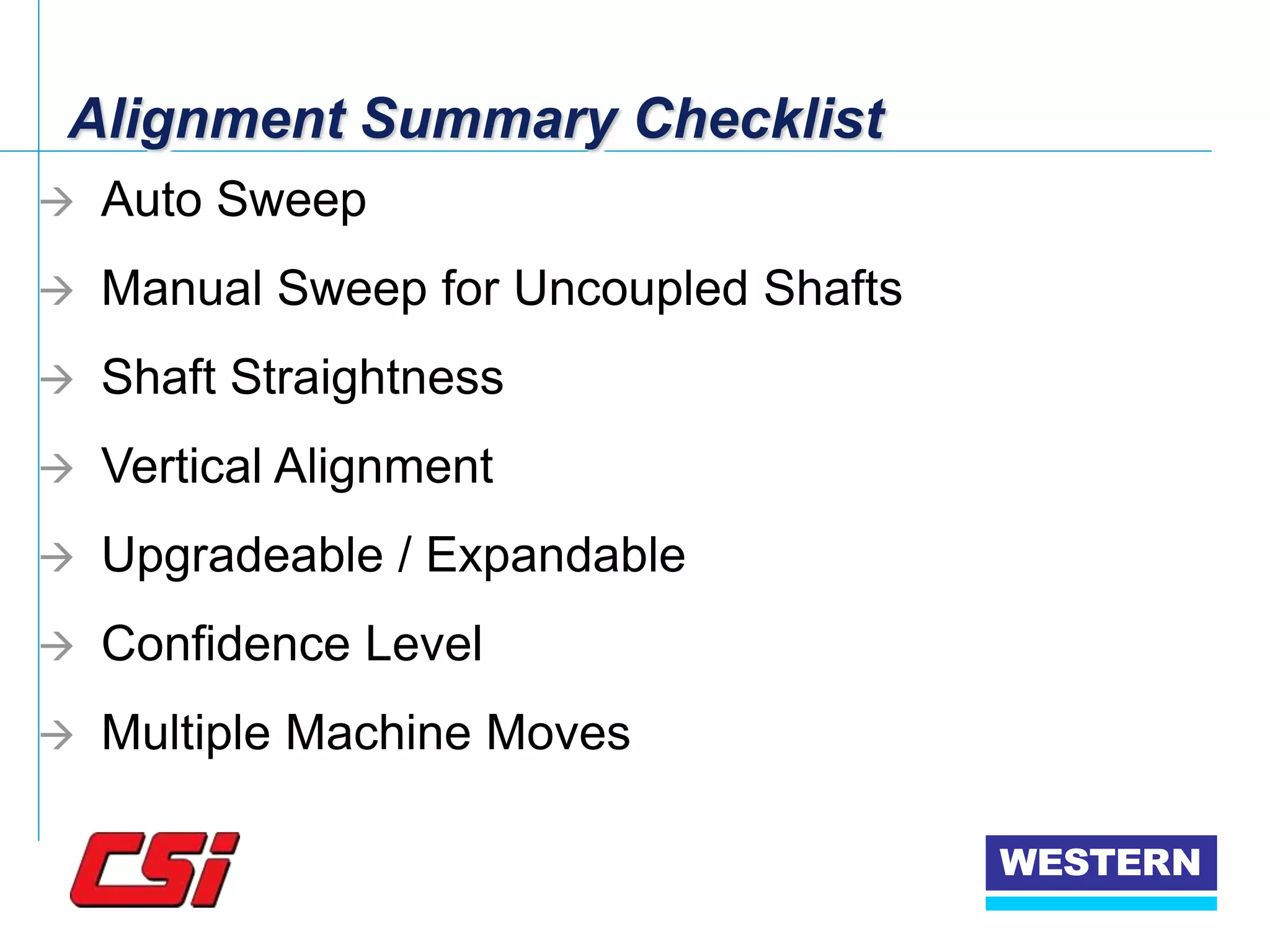 Alignment Summary Checklist

→ Auto Sweep

→ Manual Sweep for Uncoupled Shafts

→ Shaft Straightness

→ Vertical Alignment

→ Upgradeable / Expandable

→ Confidence Level

→ Multiple Machine Moves

CSi

WESTERN